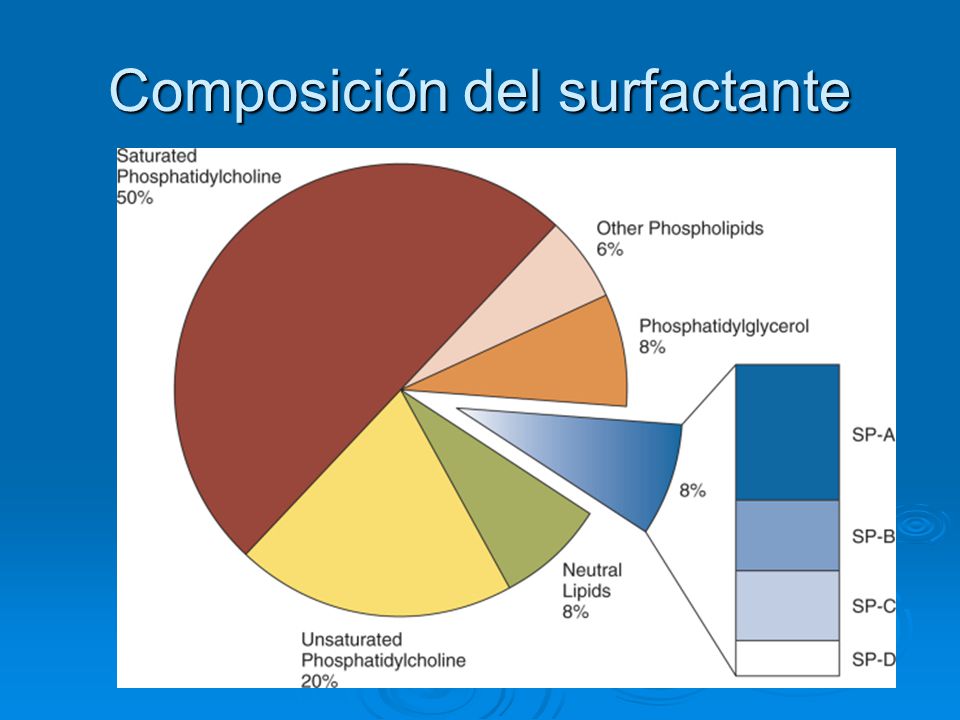 Composición del surfactante

Saturated Phosphatidylcholine 50%

Other Phospholipids 6%

Phosphatidylglycerol 8%

8%

SP-A

SP-B

SP-C

SP-D

Neutral Lipids 8%

Unsaturated Phosphatidylcholine 20%